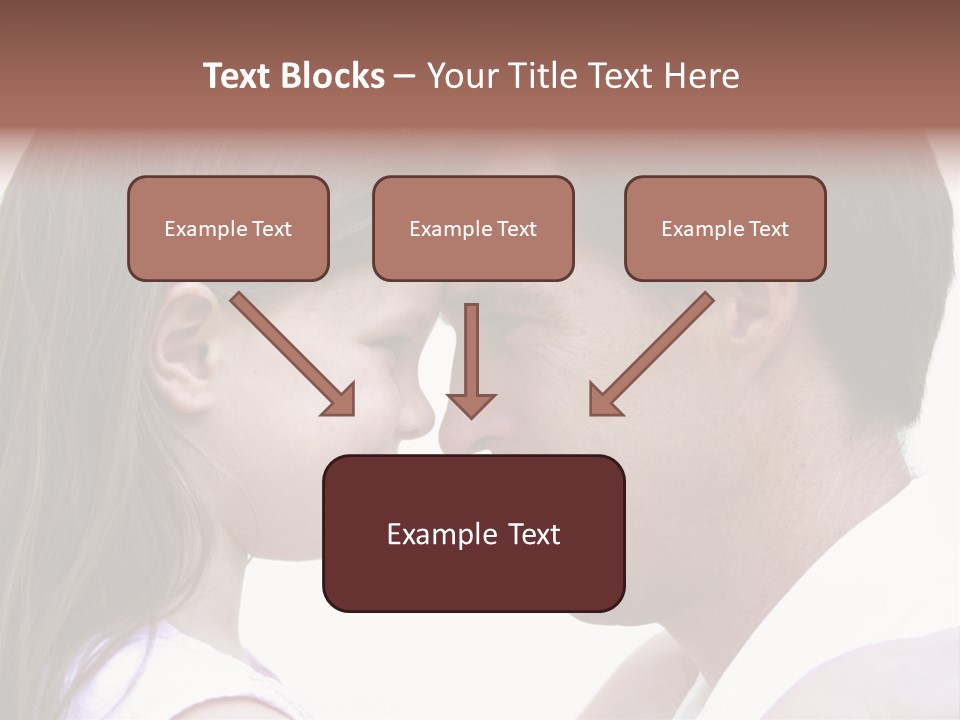 Text Blocks – Your Title Text Here

Example Text

Example Text

Example Text

Example Text